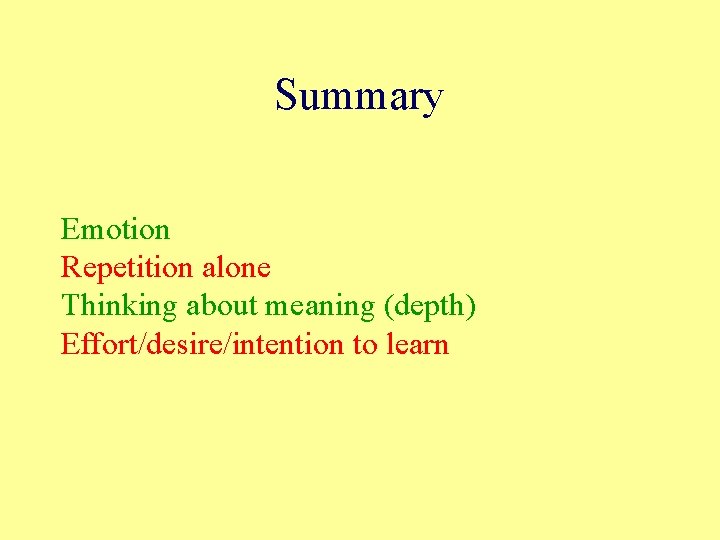 Summary

Emotion
Repetition alone
Thinking about meaning (depth)
Effort/desire/intention to learn